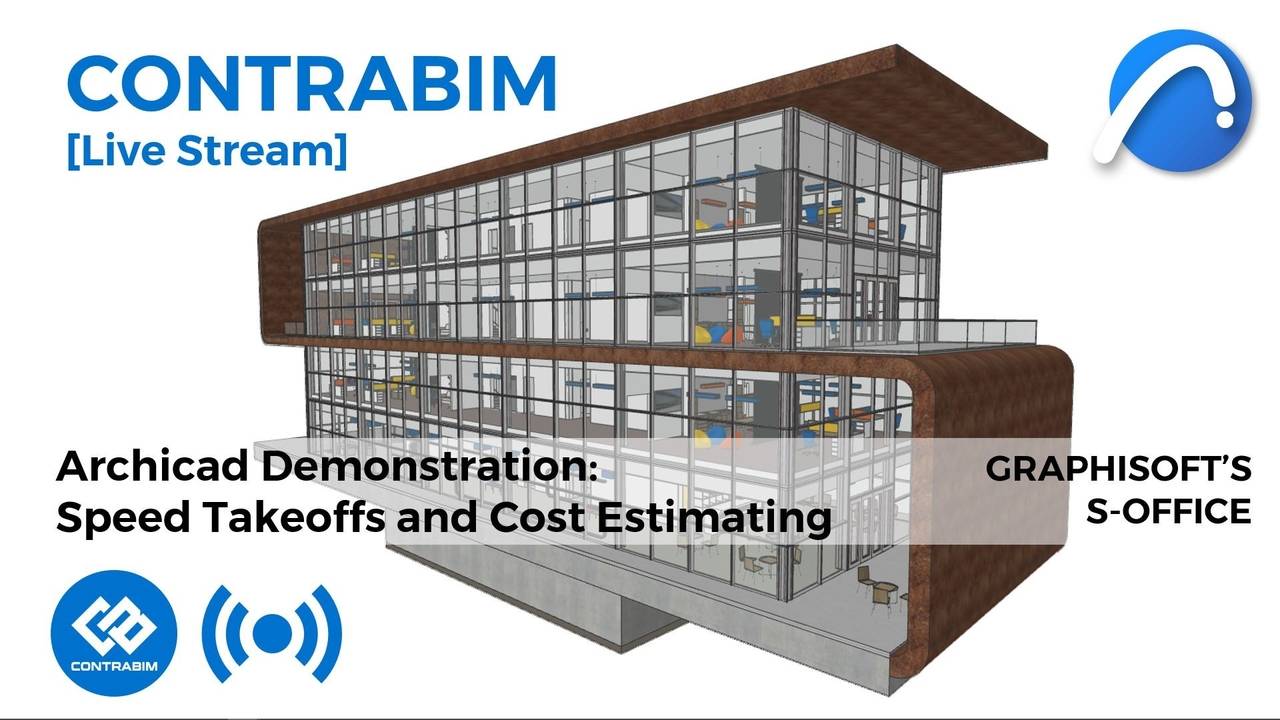 CONTRABIM
[Live Stream]

Archicad Demonstration:
Speed Takeoffs and Cost Estimating

GRAPHISOFT'S
S-OFFICE

CONTRABIM